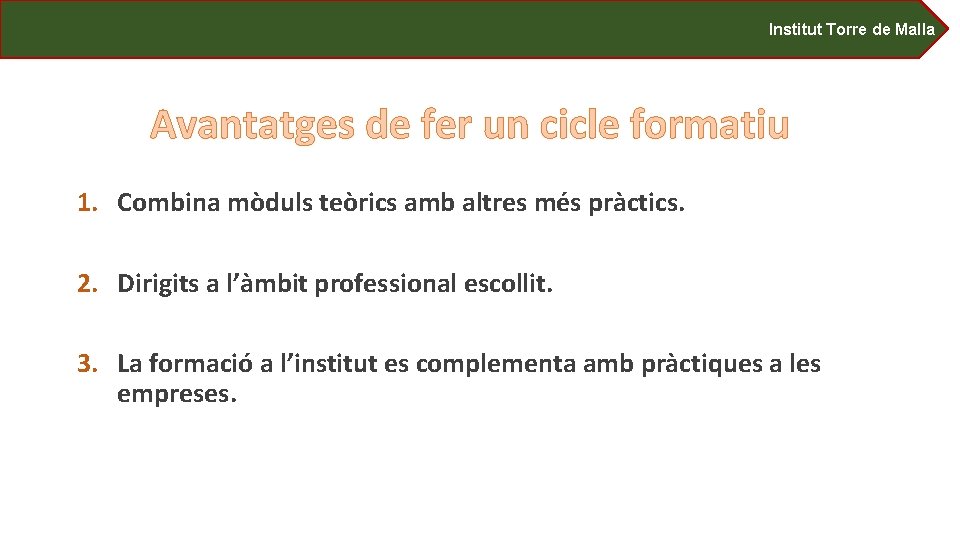 Institut Torre de Malla

Avantatges de fer un cicle formatiu

1. Combina mòduls teòrics amb altres més pràctics.

2. Dirigits a l’àmbit professional escollit.

3. La formació a l’institut es complementa amb pràctiques a les empreses.